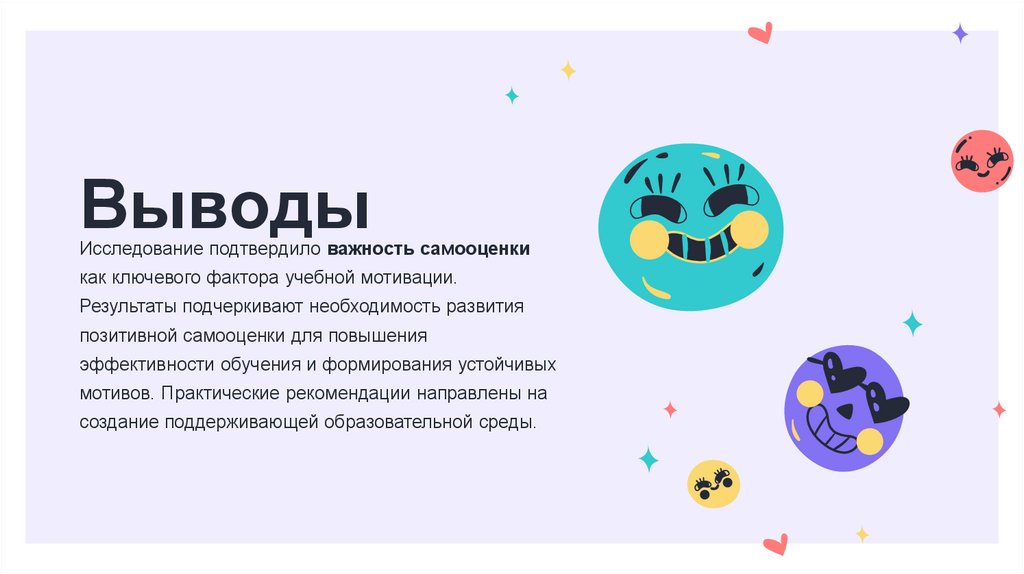 Выводы

Исследование подтвердило важность самооценки как ключевого фактора учебной мотивации. Результаты подчеркивают необходимость развития позитивной самооценки для повышения эффективности обучения и формирования устойчивых мотивов. Практические рекомендации направлены на создание поддерживающей образовательной среды.